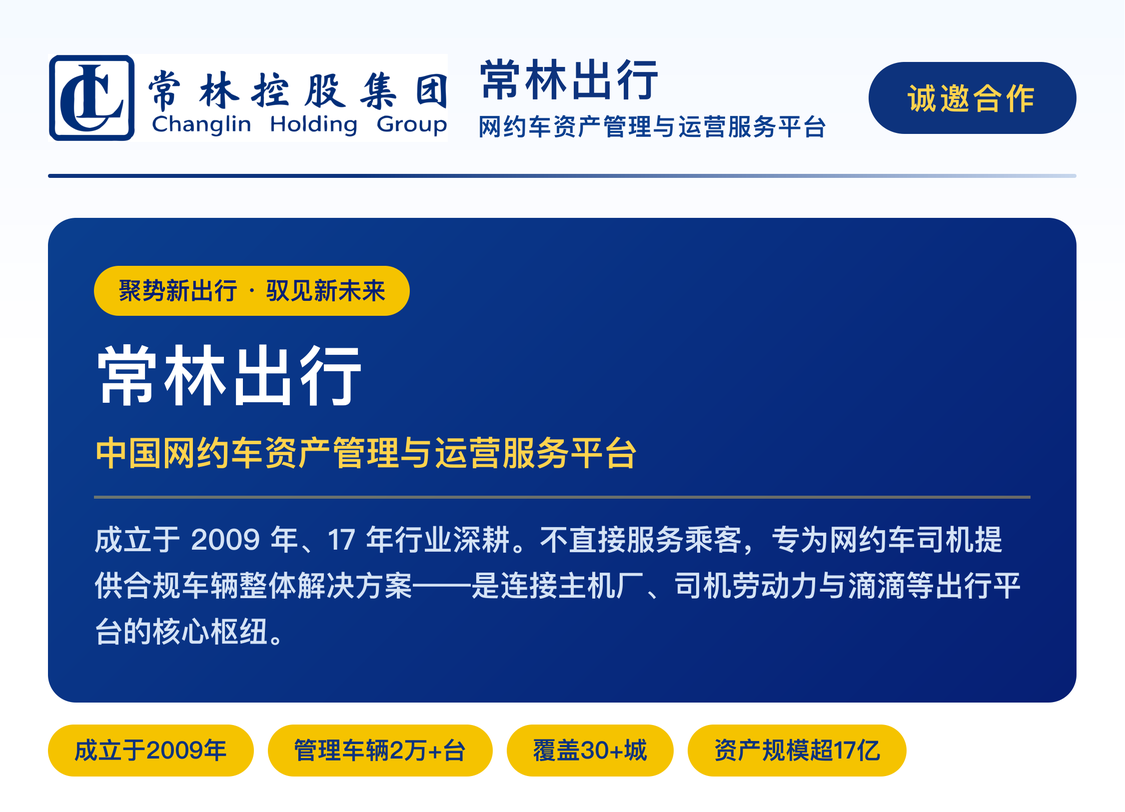 常林控股集团
Changlin Holding Group

常林出行
网约车资产管理与运营服务平台

诚邀合作

聚势新出行 · 驭见新未来

常林出行

中国网约车资产管理与运营服务平台

成立于2009年、17年行业深耕。不直接服务乘客，专为网约车司机提供合规车辆整体解决方案——是连接主机厂、司机劳动力与滴滴等出行平台的核心枢纽。

成立于2009年 管理车辆2万+台 覆盖30+城 资产规模超17亿